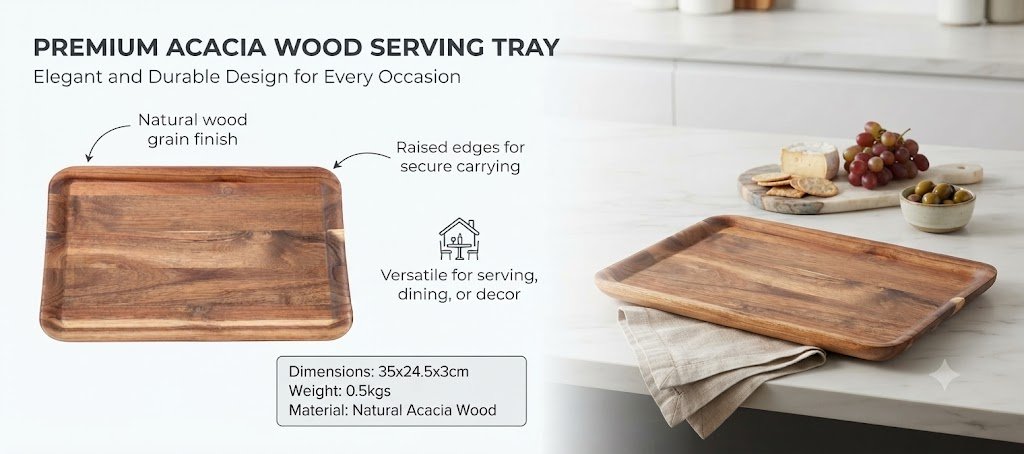 PREMIUM ACACIA WOOD SERVING TRAY
Elegant and Durable Design for Every Occasion

Natural wood grain finish

Raised edges for secure carrying

Versatile for serving, dining, or decor

Dimensions: 35x24.5x3cm
Weight: 0.5kgs
Material: Natural Acacia Wood